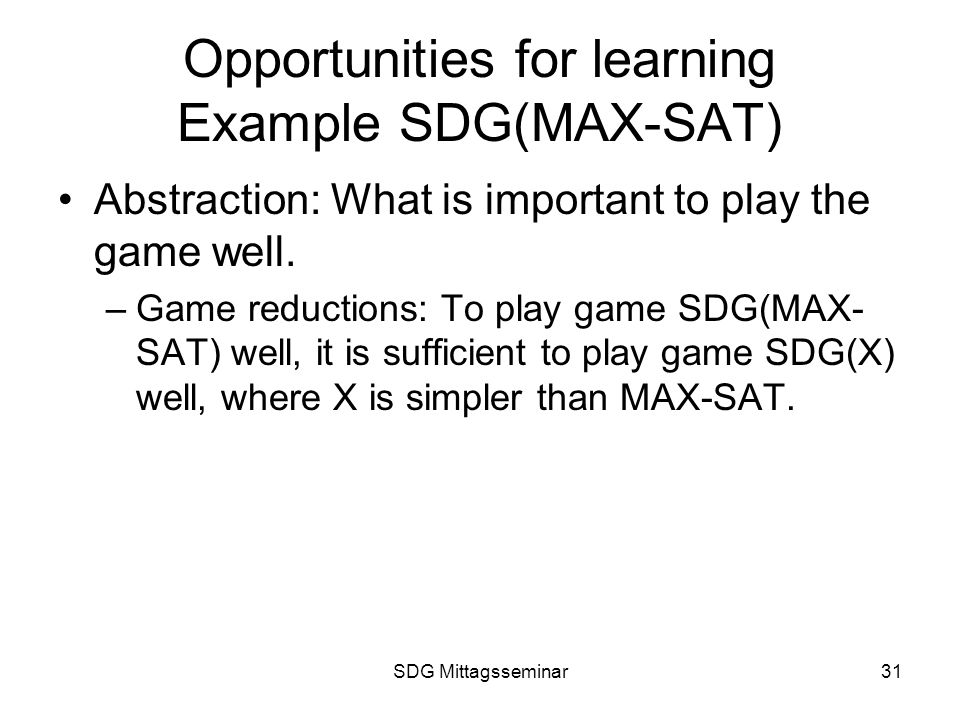 Opportunities for learning
Example SDG(MAX-SAT)

• Abstraction: What is important to play the game well.
– Game reductions: To play game SDG(MAX-SAT) well, it is sufficient to play game SDG(X) well, where X is simpler than MAX-SAT.

SDG Mittagsseminar

31